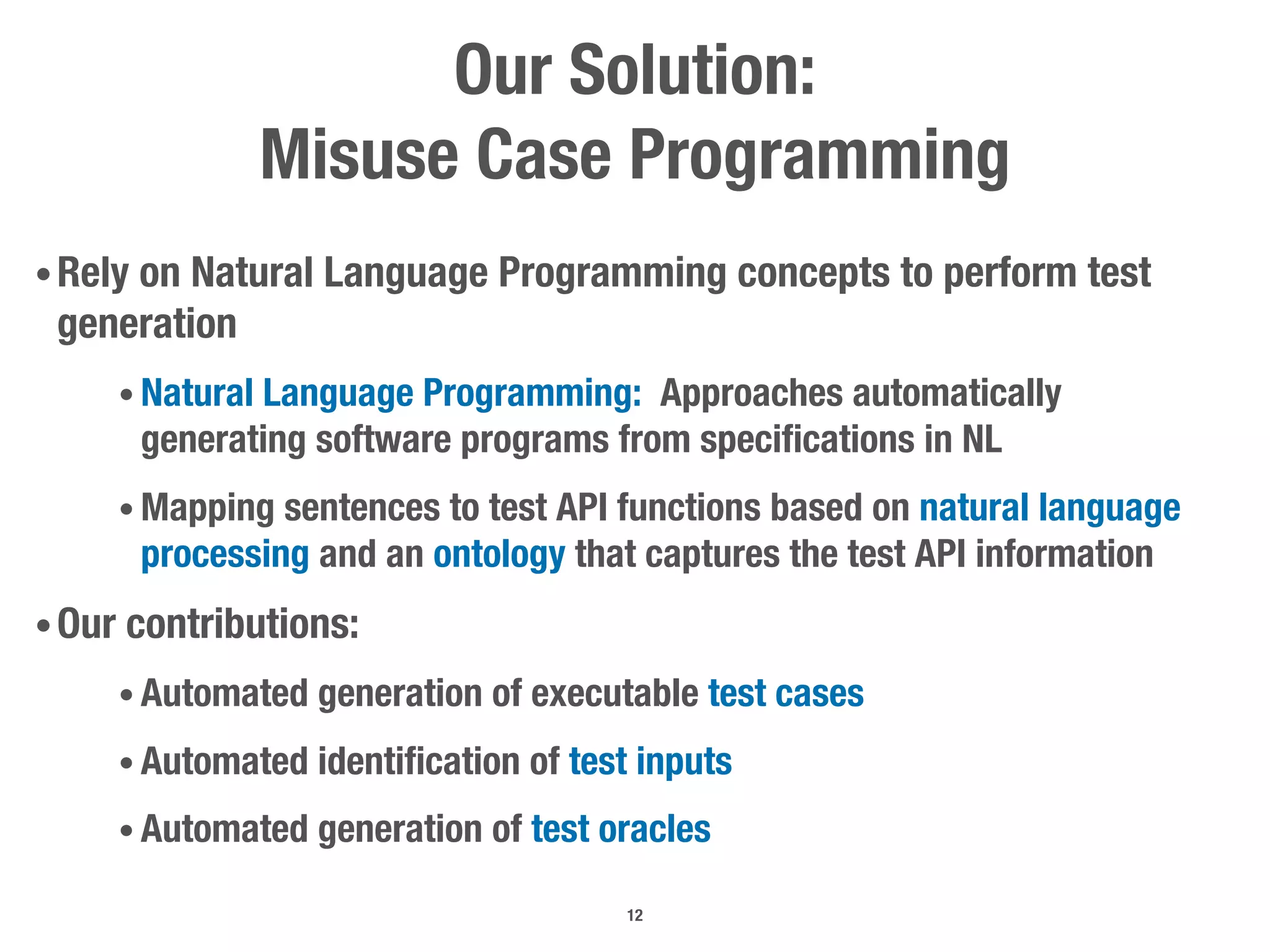 Our Solution:
Misuse Case Programming

• Rely on Natural Language Programming concepts to perform test generation

• Natural Language Programming: Approaches automatically generating software programs from specifications in NL

• Mapping sentences to test API functions based on natural language processing and an ontology that captures the test API information

• Our contributions:

• Automated generation of executable test cases

• Automated identification of test inputs

• Automated generation of test oracles

12